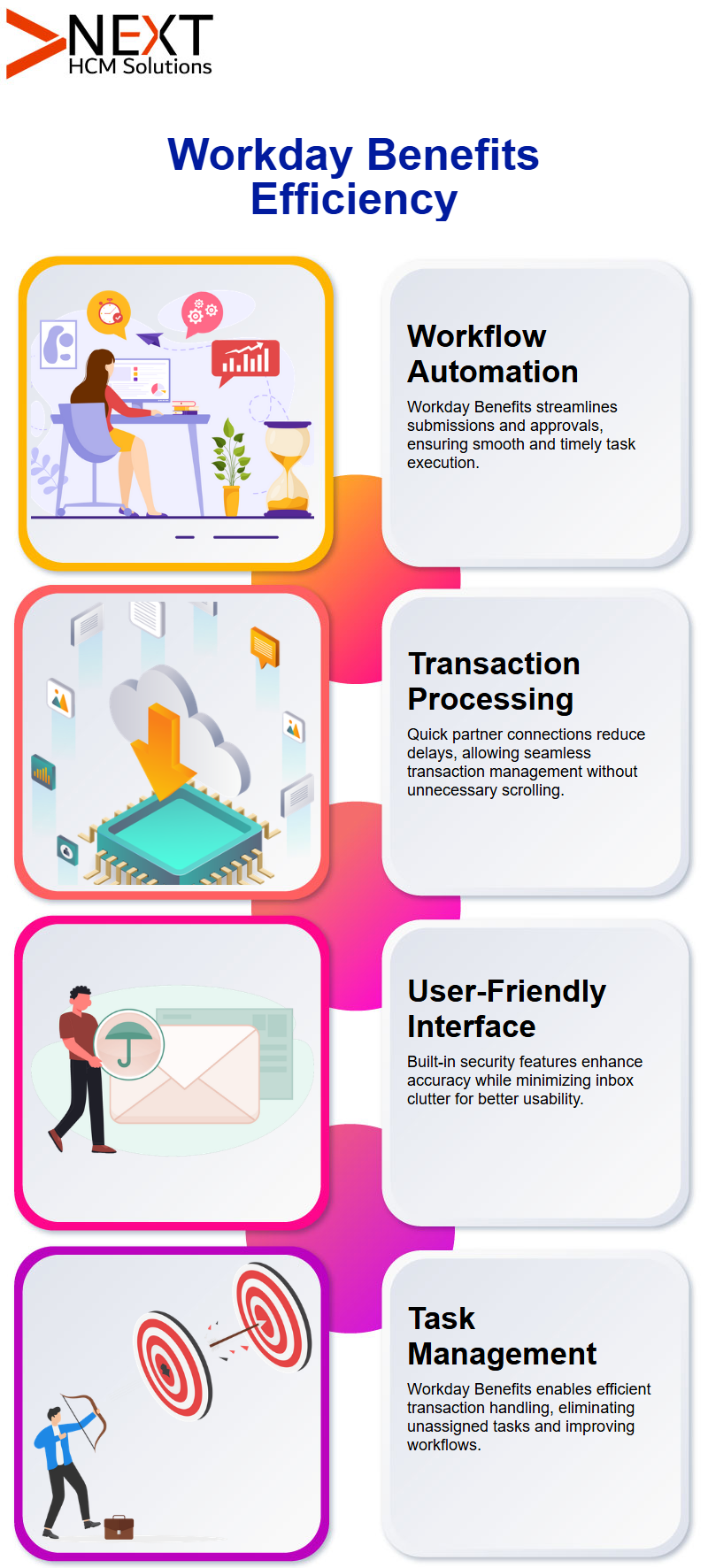 NEXT
HCM Solutions

Workday Benefits Efficiency

Workflow Automation

Workday Benefits streamlines submissions and approvals, ensuring smooth and timely task execution.

Transaction Processing

Quick partner connections reduce delays, allowing seamless transaction management without unnecessary scrolling.

User-Friendly Interface

Built-in security features enhance accuracy while minimizing inbox clutter for better usability.

Task Management

Workday Benefits enables efficient transaction handling, eliminating unassigned tasks and improving workflows.